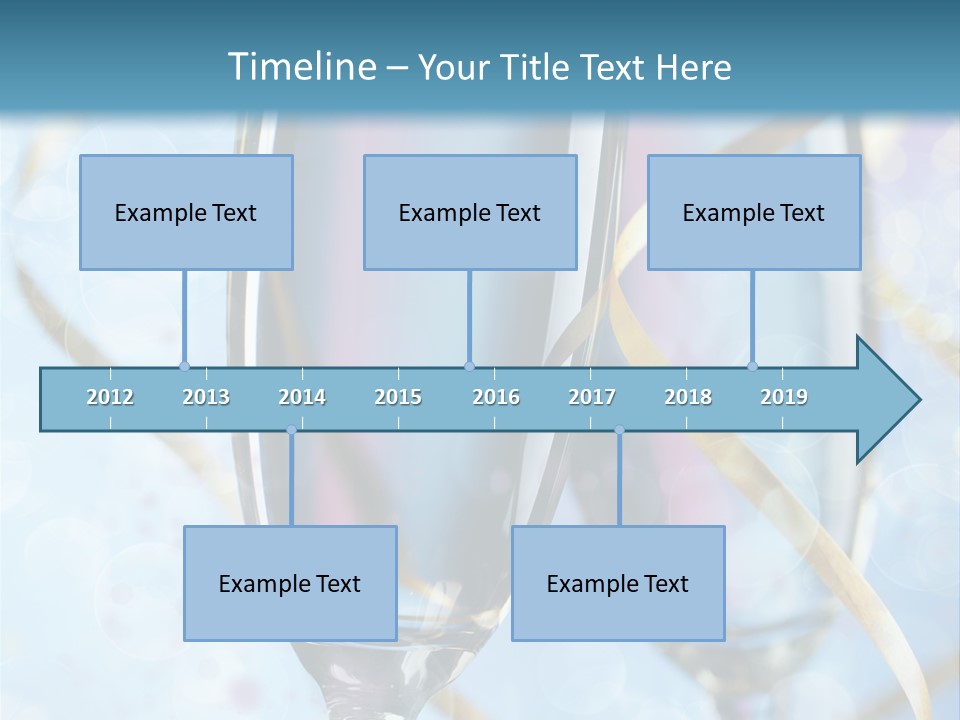 Timeline – Your Title Text Here

Example Text

Example Text

Example Text

2012 2013 2014 2015 2016 2017 2018 2019

Example Text

Example Text